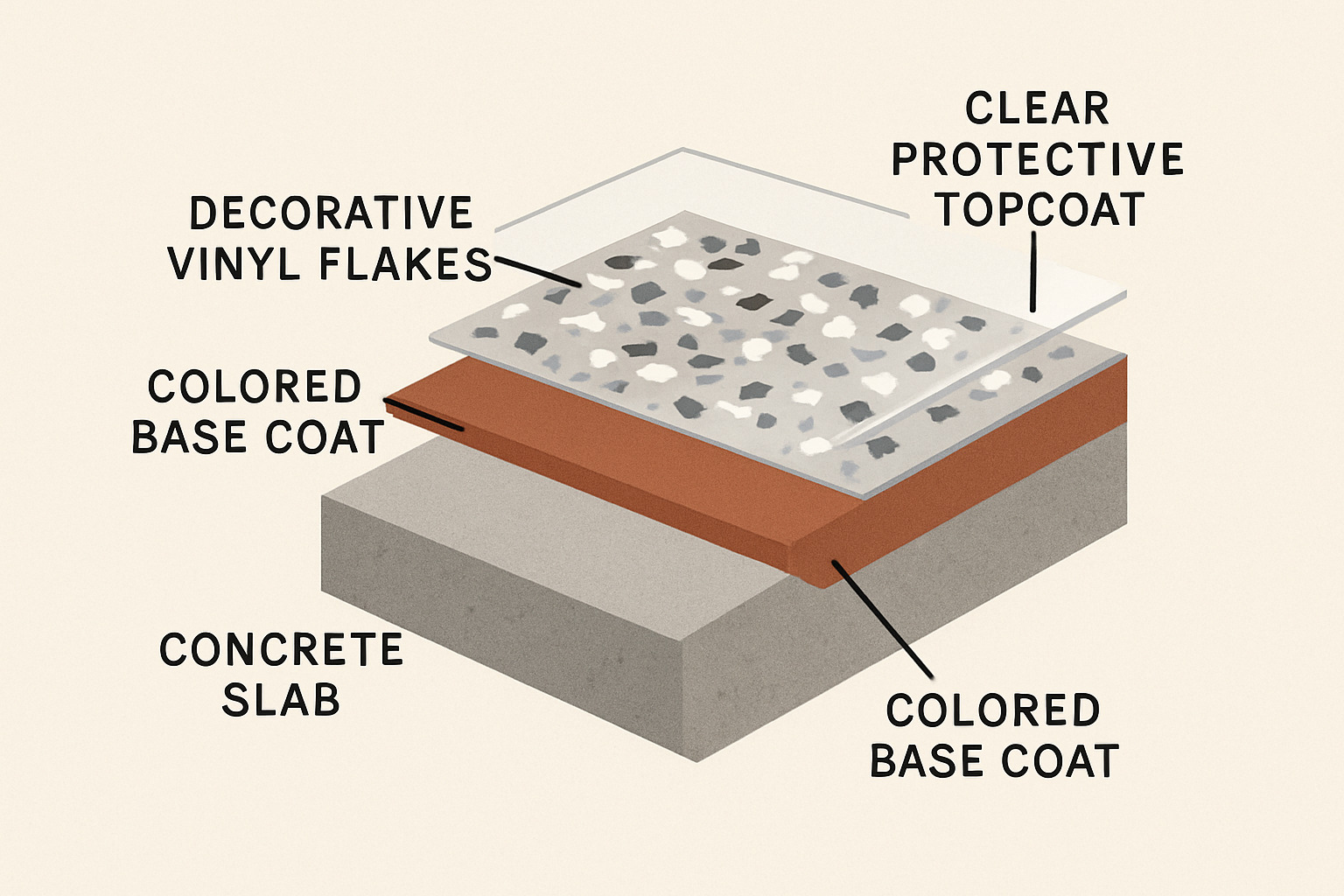 CLEAR PROTECTIVE TOPCOAT

DECORATIVE VINYL FLAKES

COLORED BASE COAT

CONCRETE SLAB

COLORED BASE COAT